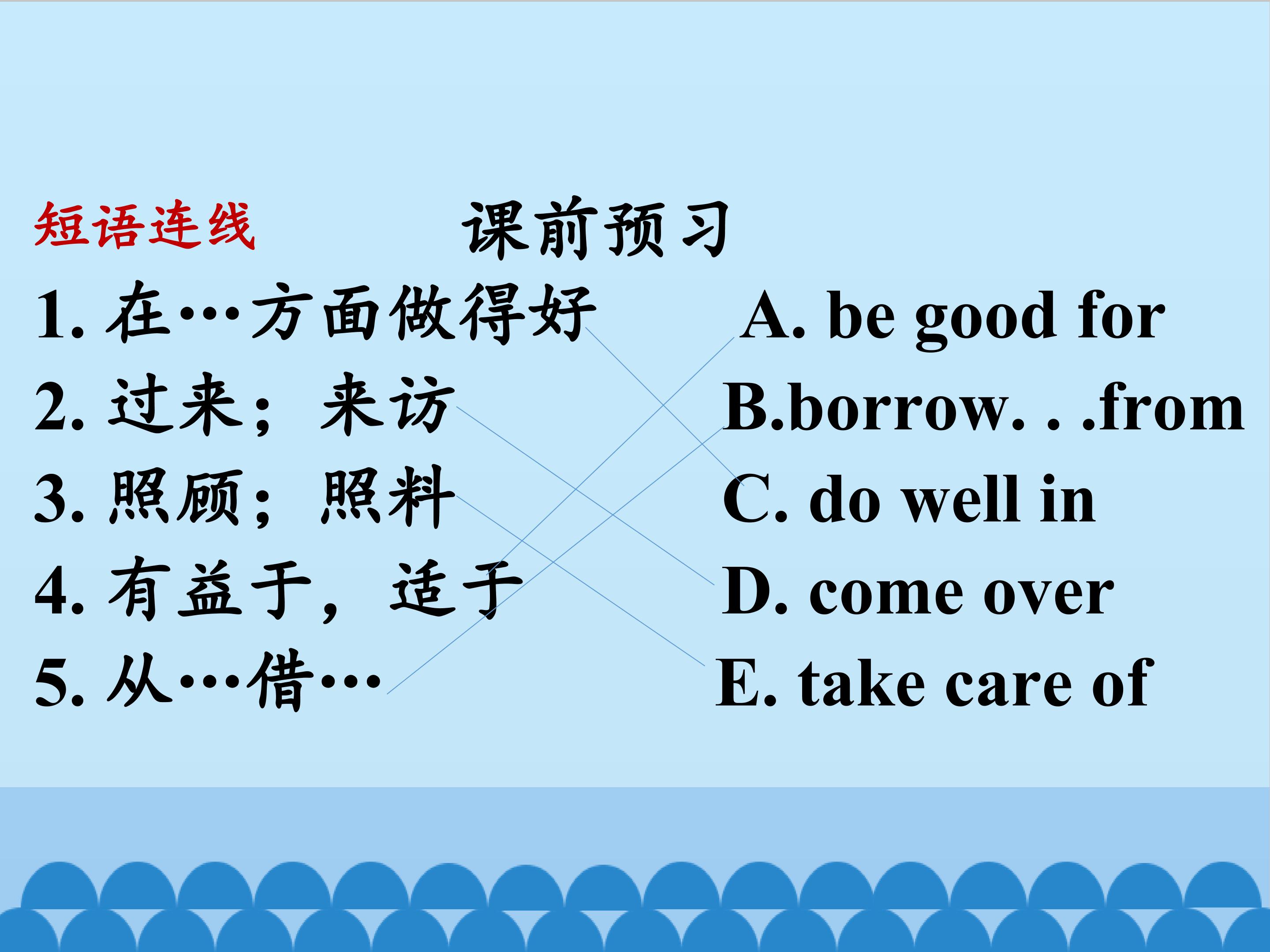 短语连线

课前预习

1. 在…方面做得好
2. 过来；来访
3. 照顾；照料
4. 有益于，适于
5. 从…借…

A. be good for
B.borrow. . .from
C. do well in
D. come over
E. take care of